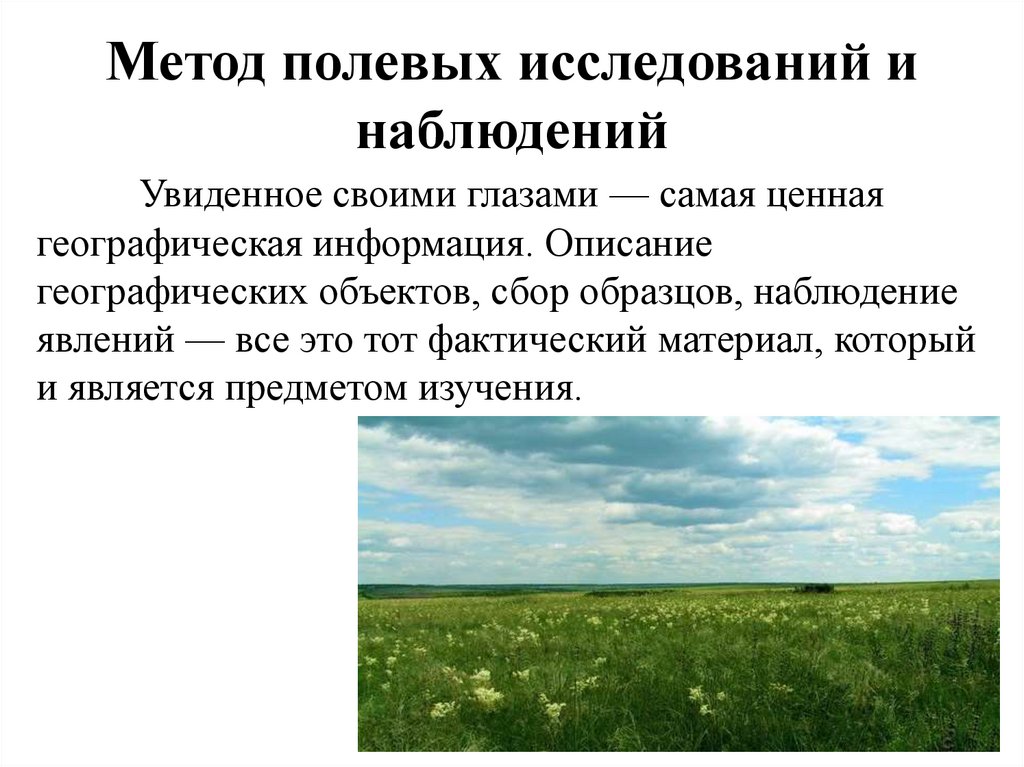 Метод полевых исследований и наблюдений

Увиденное своими глазами — самая ценная географическая информация. Описание географических объектов, сбор образцов, наблюдение явлений — все это тот фактический материал, который и является предметом изучения.